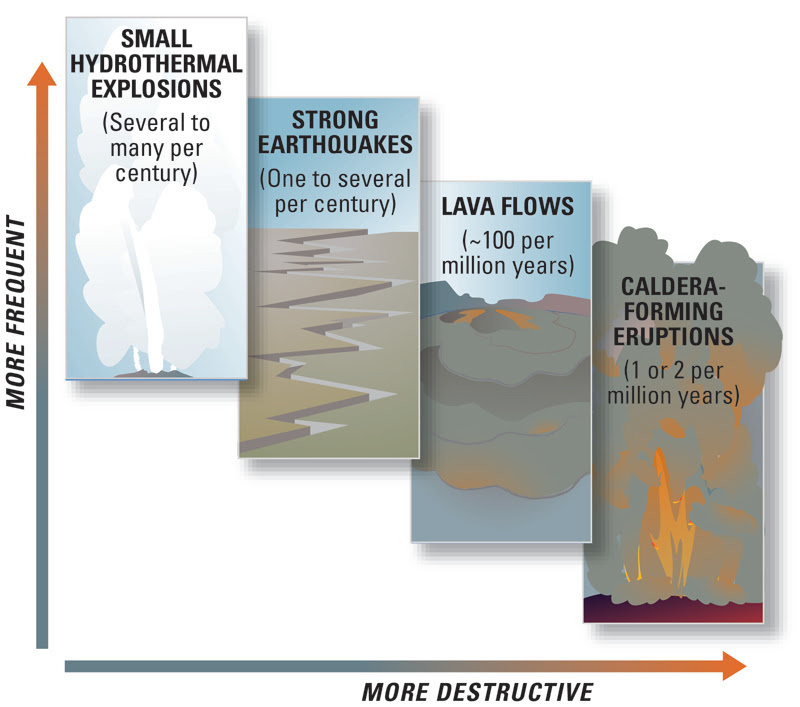 MORE FREQUENT

SMALL HYDROTHERMAL EXPLOSIONS
(Several to many per century)

STRONG EARTHQUAKES
(One to several per century)

LAVA FLOWS
(~100 per million years)

CALDERA-FORMING ERUPTIONS
(1 or 2 per million years)

MORE DESTRUCTIVE